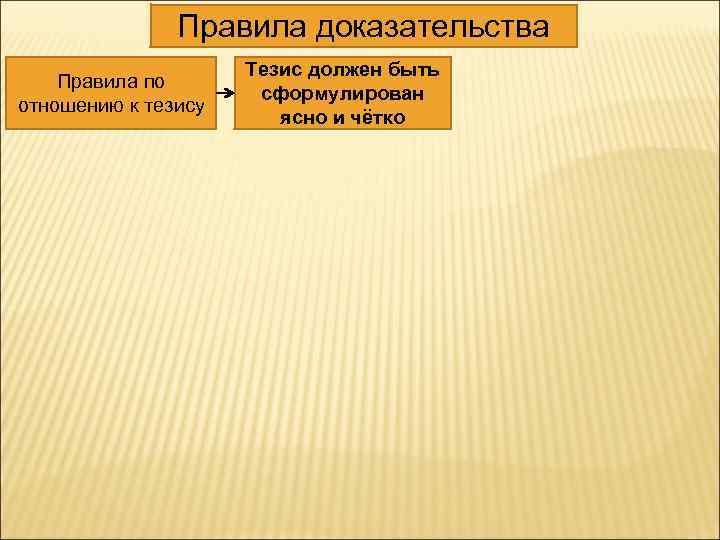 Правила доказательства

Правила по отношению к тезису

Тезис должен быть сформулирован ясно и чётко